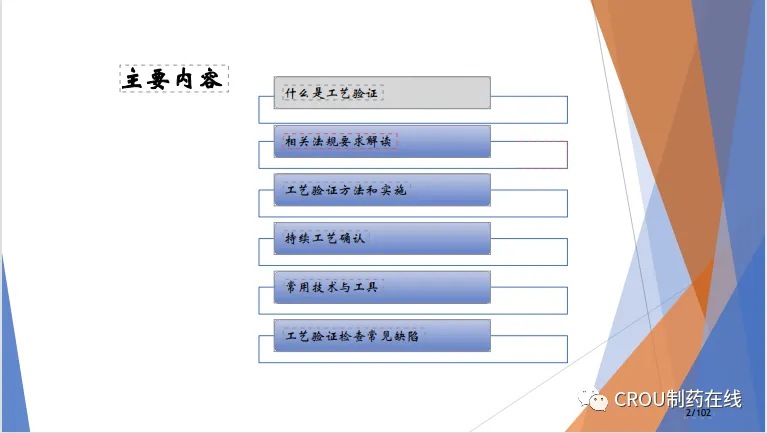 主要内容

什么是工艺验证

相关法规要求解读

工艺验证方法和实施

持续工艺确认

常用技术与工具

工艺验证检查常见缺陷

CROU制药在线

2/102